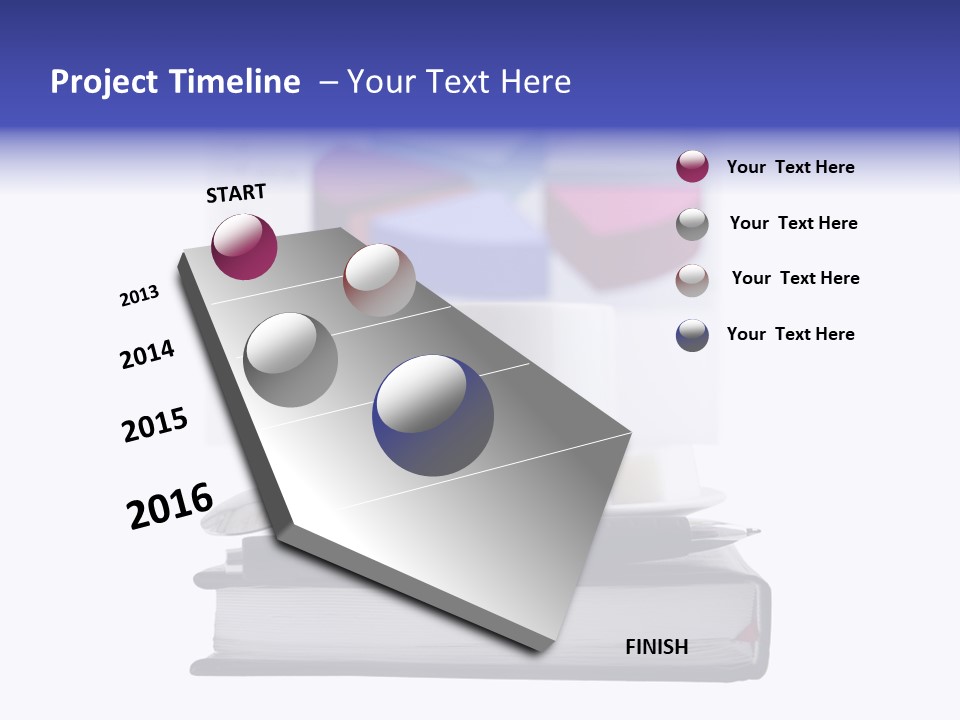 Project Timeline – Your Text Here

START

2013

2014

2015

2016

FINISH

Your Text Here

Your Text Here

Your Text Here

Your Text Here